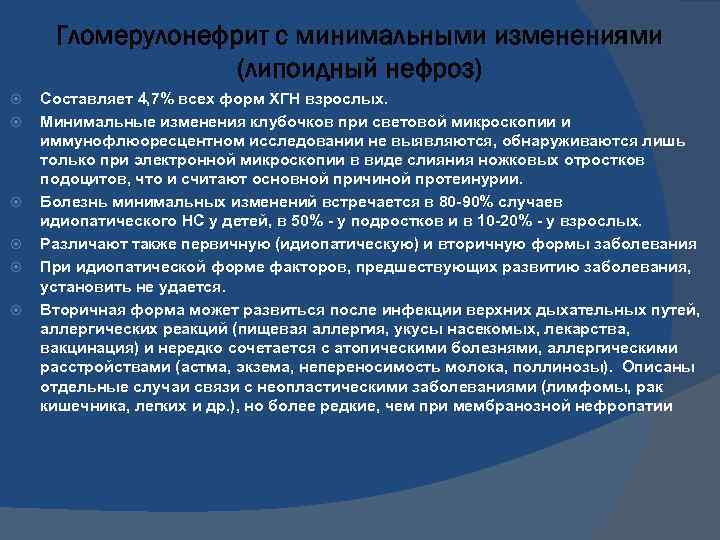 Гломерулонефрит с минимальными изменениями (липоидный нефроз)

Составляет 4,7% всех форм ХГН взрослых.

Минимальные изменения клубочков при световой микроскопии и иммунофлюоресцентном исследовании не выявляются, обнаруживаются лишь только при электронной микроскопии в виде слияния ножковых отростков подоцитов, что и считают основной причиной протеинурии.

Болезнь минимальных изменений встречается в 80-90% случаев идиопатического НС у детей, в 50% - у подростков и в 10-20% - у взрослых.

Различают также первичную (идиопатическую) и вторичную формы заболевания

При идиопатической форме факторов, предшествующих развитию заболевания, установить не удается.

Вторичная форма может развиться после инфекции верхних дыхательных путей, аллергических реакций (пищевая аллергия, укусы насекомых, лекарства, вакцинация) и нередко сочетается с атопическими болезнями, аллергическими расстройствами (астма, экзема, непереносимость молока, поллинозы). Описаны отдельные случаи связи с неопластическими заболеваниями (лимфомы, рак кишечника, легких и др.), но более редкие, чем при мембранозной нефропатии